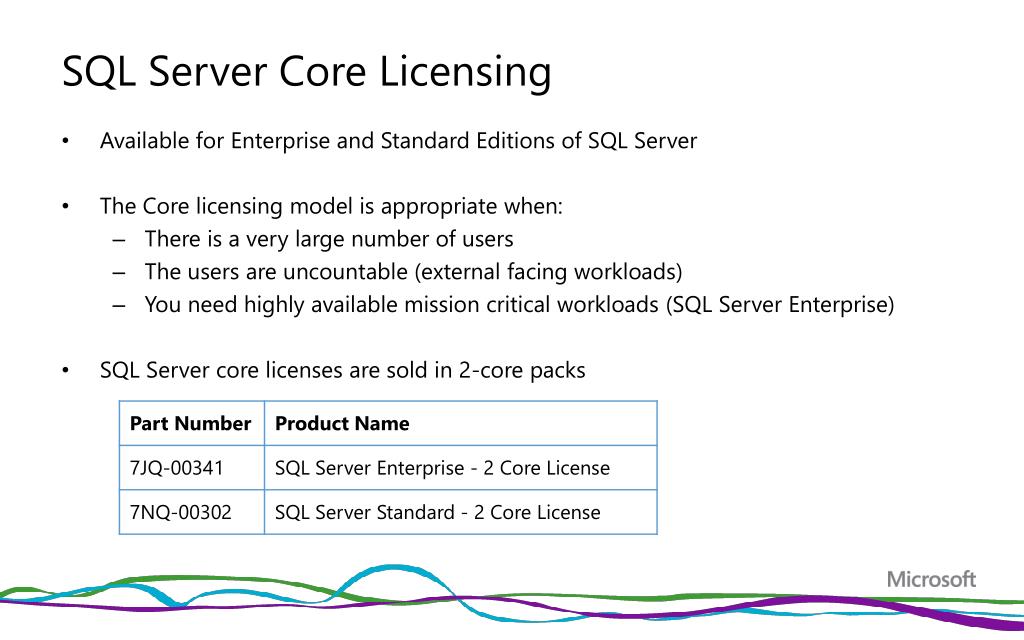 SQL Server Core Licensing

• Available for Enterprise and Standard Editions of SQL Server

• The Core licensing model is appropriate when:
– There is a very large number of users
– The users are uncountable (external facing workloads)
– You need highly available mission critical workloads (SQL Server Enterprise)

• SQL Server core licenses are sold in 2-core packs

| Part Number | Product Name |
|---|---|
| 7JQ-00341 | SQL Server Enterprise - 2 Core License |
| 7NQ-00302 | SQL Server Standard - 2 Core License |

Microsoft